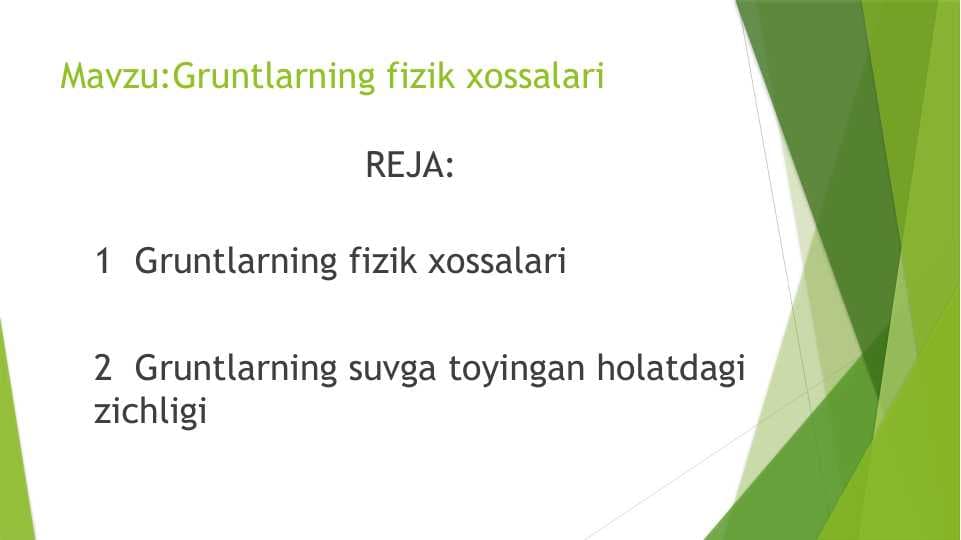 Mavzu:Gruntlarning fizik xossalari

REJA:

1 Gruntlarning fizik xossalari

2 Gruntlarning suvga toyingan holatdagi zichligi